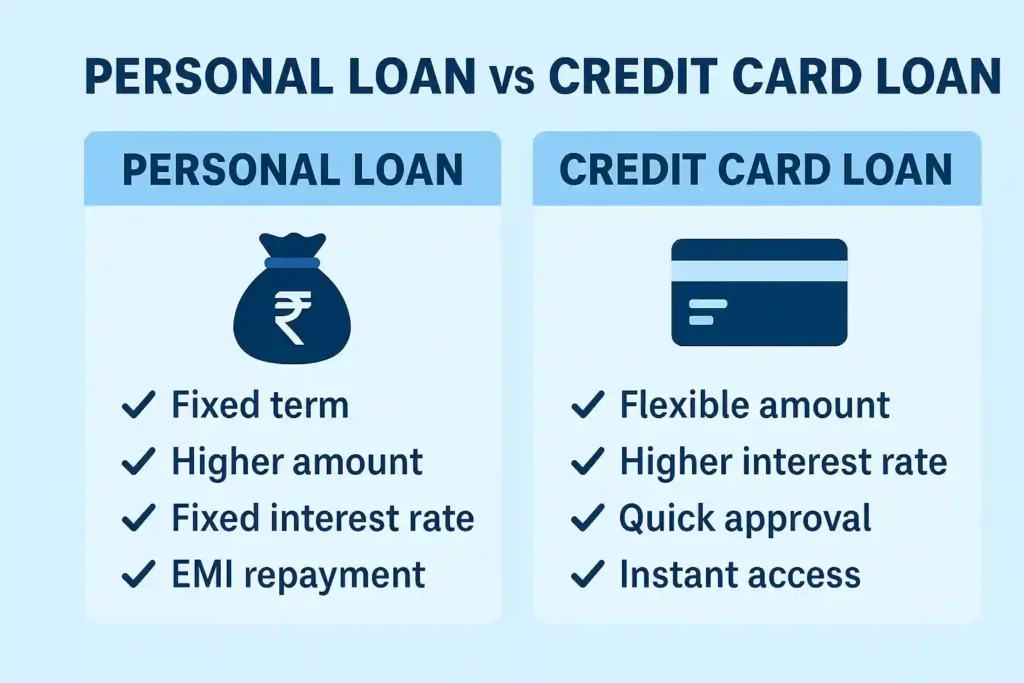 PERSONAL LOAN vs CREDIT CARD LOAN

PERSONAL LOAN

₹

✓ Fixed term
✓ Higher amount
✓ Fixed interest rate
✓ EMI repayment

CREDIT CARD LOAN

✓ Flexible amount
✓ Higher interest rate
✓ Quick approval
✓ Instant access